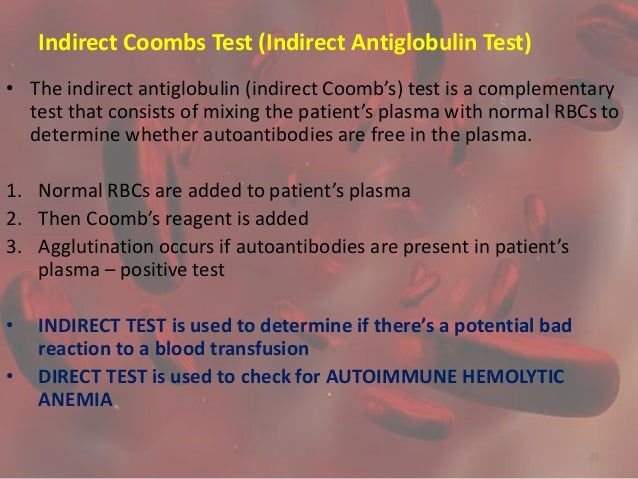 Indirect Coombs Test (Indirect Antiglobulin Test)

• The indirect antiglobulin (indirect Coomb's) test is a complementary test that consists of mixing the patient's plasma with normal RBCs to determine whether autoantibodies are free in the plasma.

1. Normal RBCs are added to patient's plasma
2. Then Coomb's reagent is added
3. Agglutination occurs if autoantibodies are present in patient's plasma – positive test

• INDIRECT TEST is used to determine if there's a potential bad reaction to a blood transfusion
• DIRECT TEST is used to check for AUTOIMMUNE HEMOLYTIC ANEMIA

22